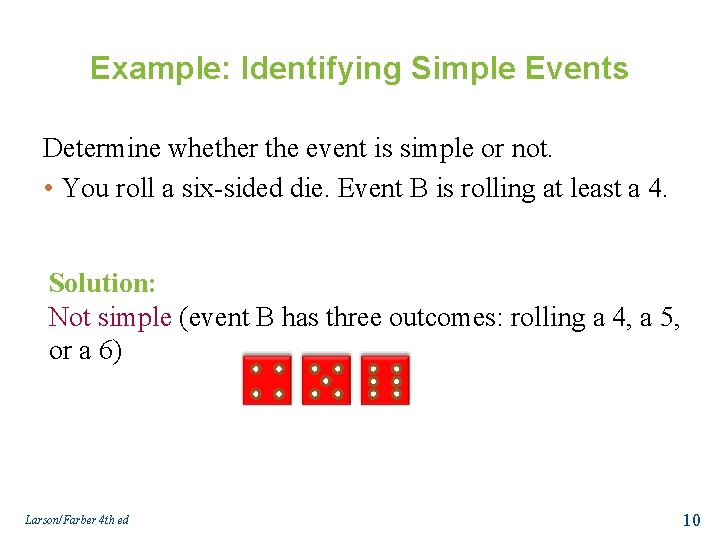 Example: Identifying Simple Events

Determine whether the event is simple or not.

• You roll a six-sided die. Event B is rolling at least a 4.

Solution:
Not simple (event B has three outcomes: rolling a 4, a 5, or a 6)

Larson/Farber 4th ed

10